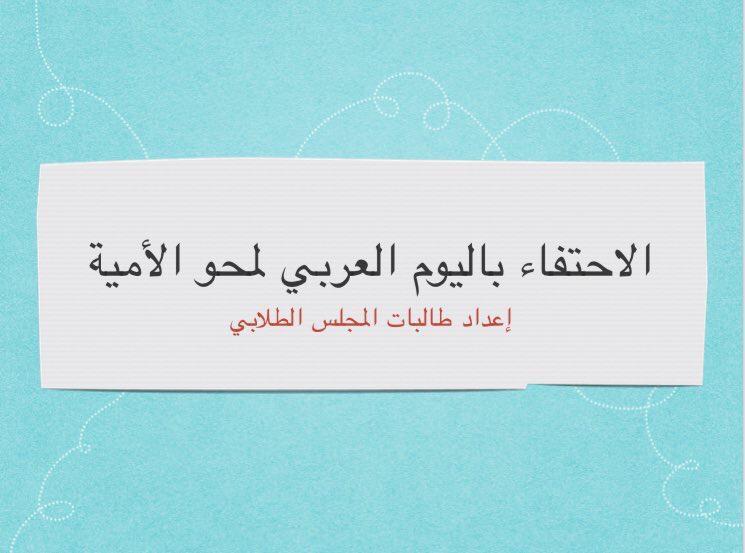 الاحتفاء باليوم العربي لمحو الأمية

إعداد طالبات المجلس الطلابي